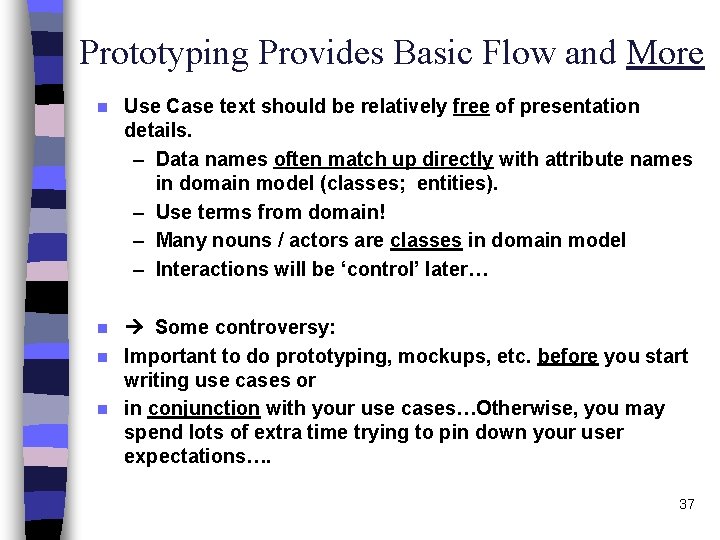 Prototyping Provides Basic Flow and More

- Use Case text should be relatively free of presentation details.
  – Data names often match up directly with attribute names in domain model (classes; entities).
  – Use terms from domain!
  – Many nouns / actors are classes in domain model
  – Interactions will be ‘control’ later…

- → Some controversy:
- Important to do prototyping, mockups, etc. before you start writing use cases or
- in conjunction with your use cases…Otherwise, you may spend lots of extra time trying to pin down your user expectations….

37